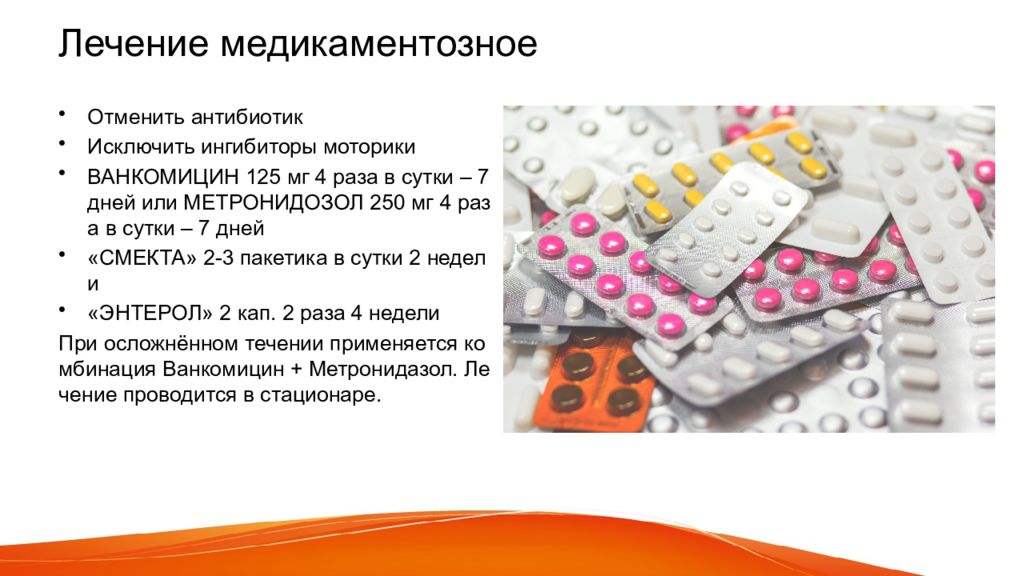 Лечение медикаментозное

• Отменить антибиотик
• Исключить ингибиторы моторики
• ВАНКОМИЦИН 125 мг 4 раза в сутки – 7 дней или МЕТРОНИДОЗОЛ 250 мг 4 раза в сутки – 7 дней
• «СМЕКТА» 2-3 пакетика в сутки 2 недели
• «ЭНТЕРОЛ» 2 кап. 2 раза 4 недели

При осложнённом течении применяется комбинация Ванкомицин + Метронидазол. Лечение проводится в стационаре.